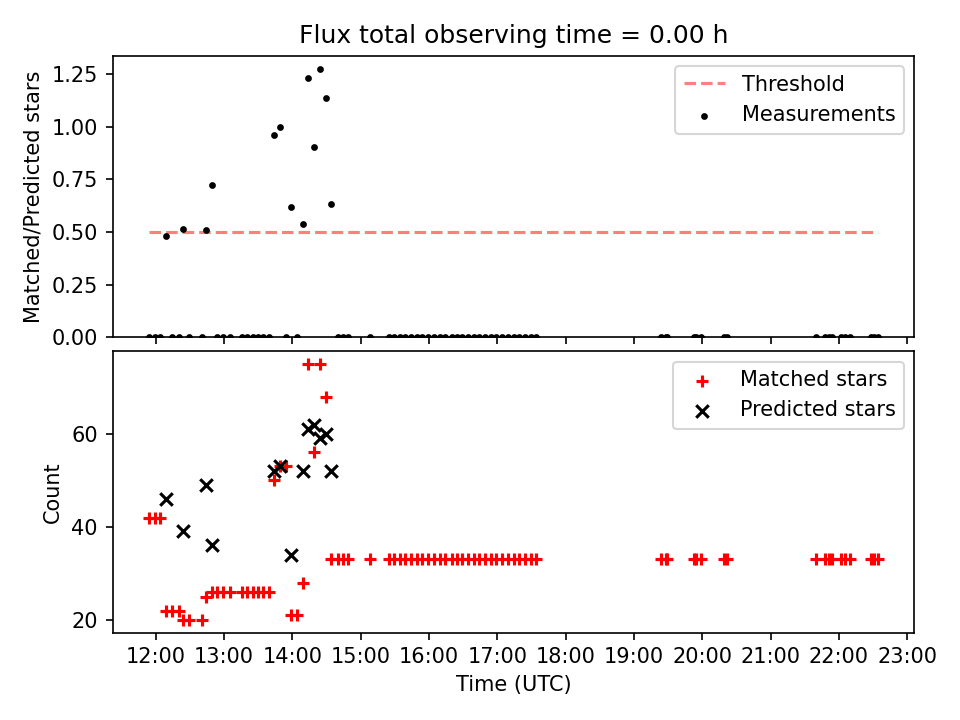 Flux total observing time = 0.00 h

Matched/Predicted stars

1.25
1.00
0.75
0.50
0.25
0.00

Threshold
Measurements

Count

60
40
20

Matched stars
Predicted stars

12:00 13:00 14:00 15:00 16:00 17:00 18:00 19:00 20:00 21:00 22:00 23:00

Time (UTC)